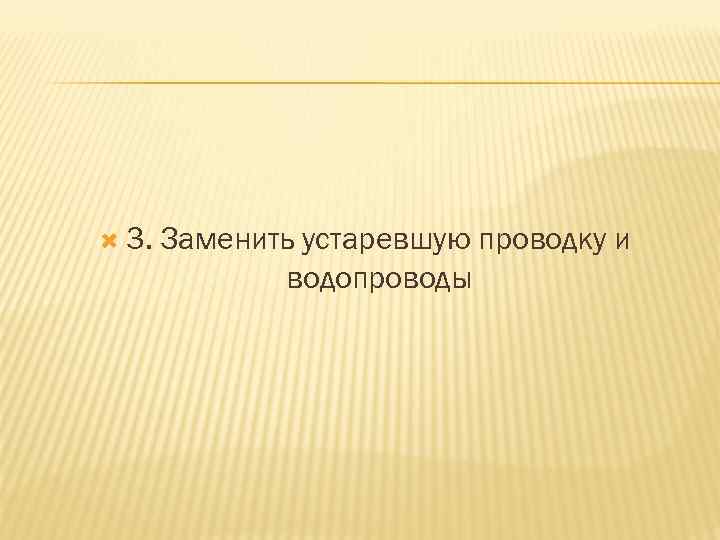 3. Заменить устаревшую проводку и водопроводы